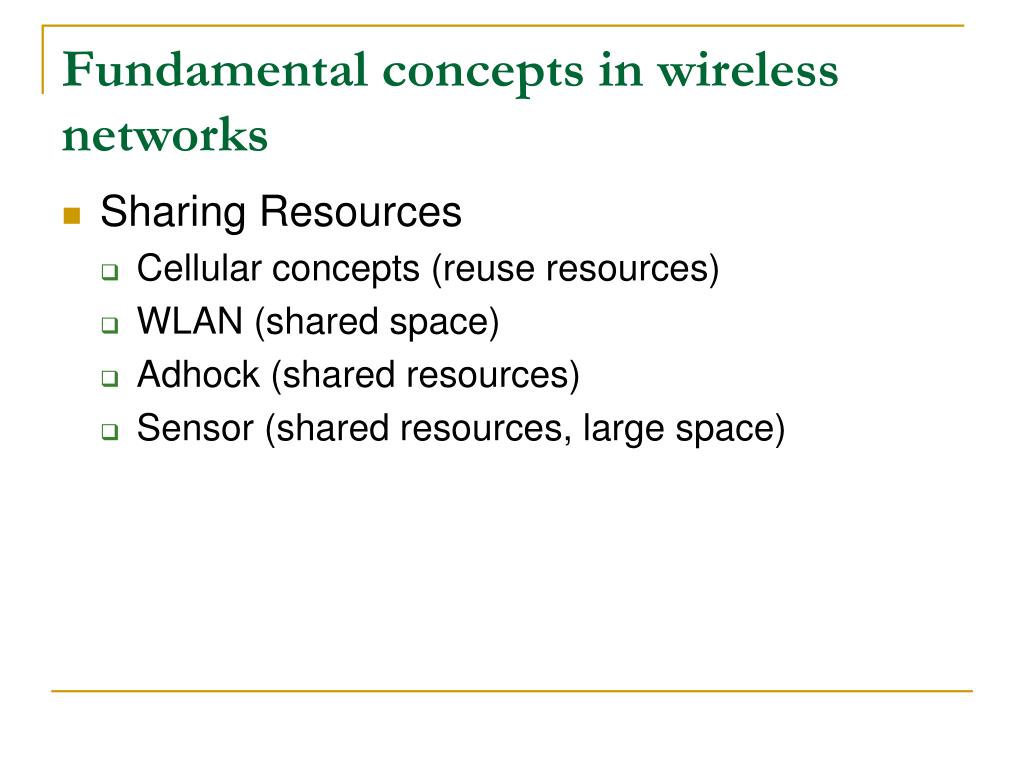 Fundamental concepts in wireless networks

Sharing Resources
Cellular concepts (reuse resources)
WLAN (shared space)
Adhock (shared resources)
Sensor (shared resources, large space)